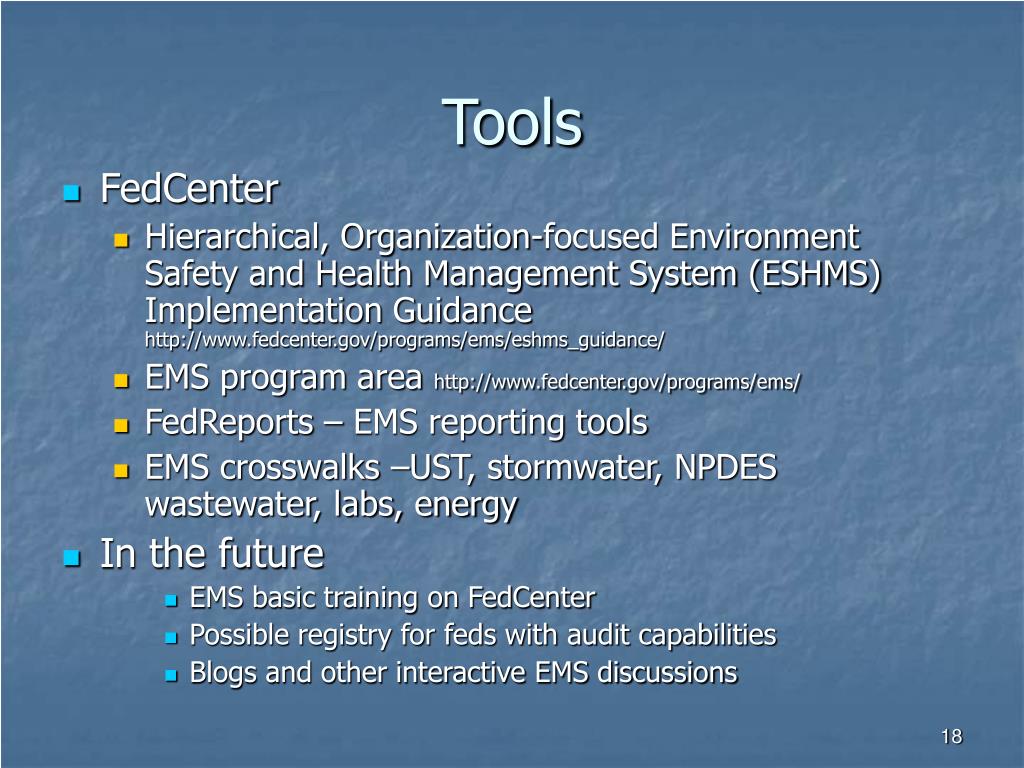 Tools

FedCenter

Hierarchical, Organization-focused Environment Safety and Health Management System (ESHMS) Implementation Guidance http://www.fedcenter.gov/programs/ems/eshms_guidance/

EMS program area http://www.fedcenter.gov/programs/ems/

FedReports – EMS reporting tools

EMS crosswalks –UST, stormwater, NPDES wastewater, labs, energy

In the future

EMS basic training on FedCenter

Possible registry for feds with audit capabilities

Blogs and other interactive EMS discussions

18